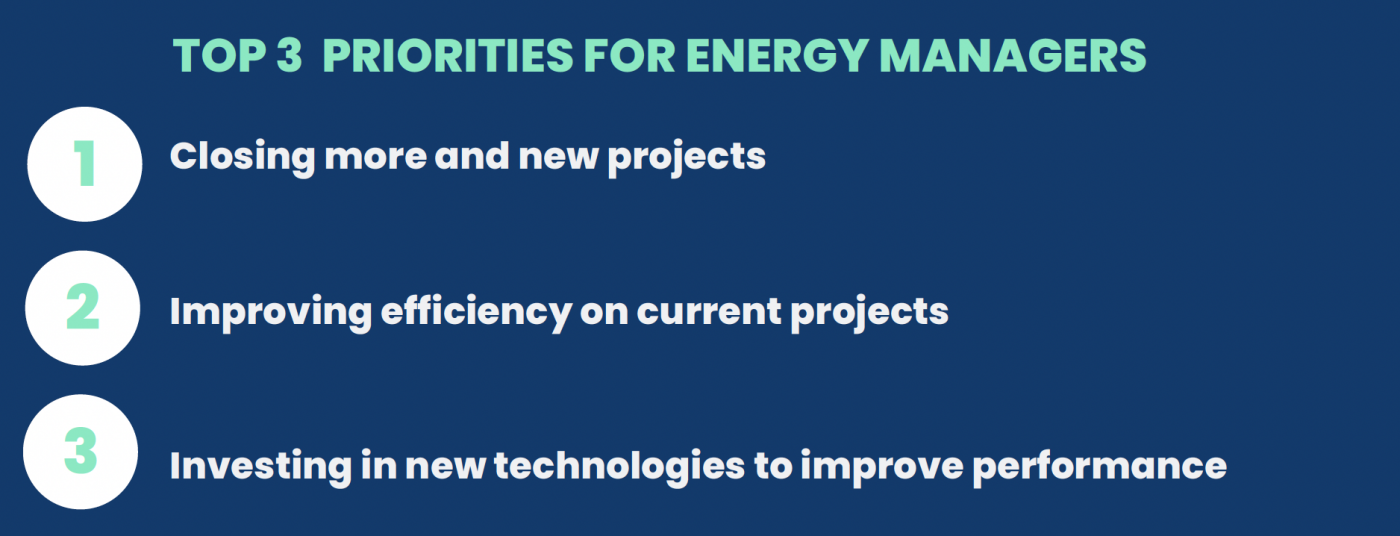 TOP 3 PRIORITIES FOR ENERGY MANAGERS

1 Closing more and new projects

2 Improving efficiency on current projects

3 Investing in new technologies to improve performance